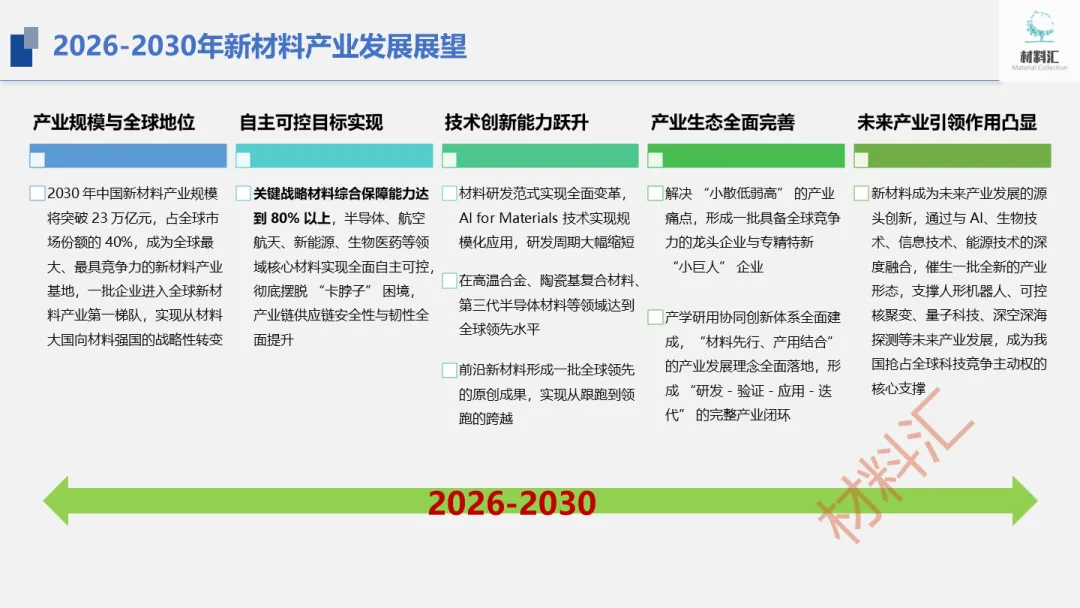 2026-2030年新材料产业发展展望

材料汇
Material Collection

产业规模与全球地位

2030 年中国新材料产业规模将突破 23 万亿元，占全球市场份额的 40%，成为全球最大、最具竞争力的新材料产业基地，一批企业进入全球新材料产业第一梯队，实现从材料大国向材料强国的战略性转变

自主可控目标实现

关键战略材料综合保障能力达到 80% 以上，半导体、航空航天、新能源、生物医药等领域核心材料实现全面自主可控，彻底摆脱 “卡脖子” 困境，产业链供应链安全性与韧性全面提升

技术创新能力跃升

材料研发范式实现全面变革，AI for Materials 技术实现规模化应用，研发周期大幅缩短

在高温合金、陶瓷基复合材料、第三代半导体材料等领域达到全球领先水平

前沿新材料形成一批全球领先的原创成果，实现从跟跑到领跑的跨越

产业生态全面完善

解决 “小散低弱高” 的产业痛点，形成一批具备全球竞争力的龙头企业与专精特新 “小巨人” 企业

产学研用协同创新体系全面建成，“材料先行、产用结合” 的产业发展理念全面落地，形成 “研发 - 验证 - 应用 - 迭代” 的完整产业闭环

未来产业引领作用凸显

新材料成为未来产业发展的源头创新，通过与 AI、生物技术、信息技术、能源技术的深度融合，催生一批全新的产业形态，支撑人形机器人、可控核聚变、量子科技、深空深海探测等未来产业发展，成为我国抢占全球科技竞争主动权的核心支撑

2026-2030

材料汇